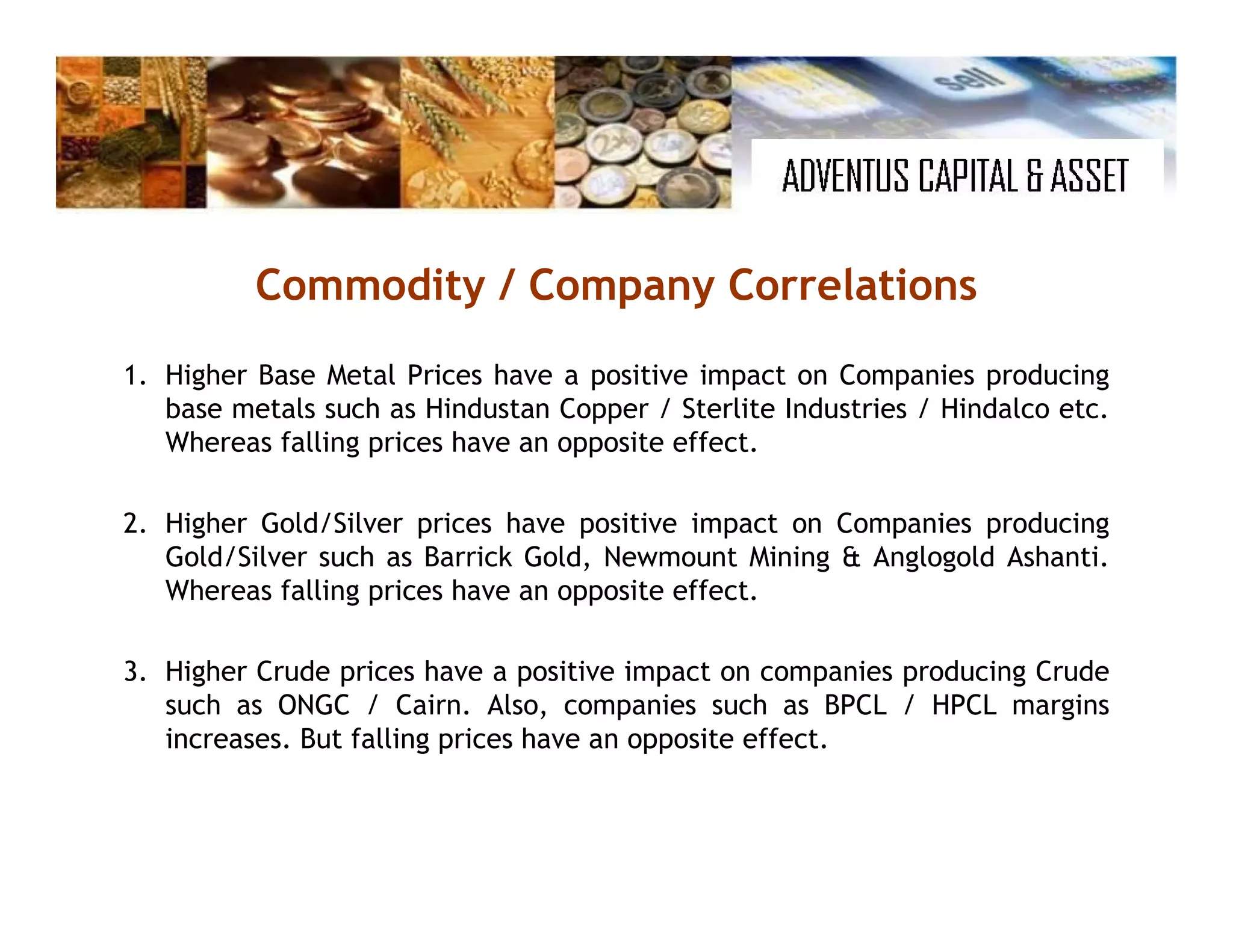 sell

ADVENTUS CAPITAL & ASSET

Commodity / Company Correlations

1. Higher Base Metal Prices have a positive impact on Companies producing base metals such as Hindustan Copper / Sterlite Industries / Hindalco etc. Whereas falling prices have an opposite effect.

2. Higher Gold/Silver prices have positive impact on Companies producing Gold/Silver such as Barrick Gold, Newmount Mining & Anglogold Ashanti. Whereas falling prices have an opposite effect.

3. Higher Crude prices have a positive impact on companies producing Crude such as ONGC / Cairn. Also, companies such as BPCL / HPCL margins increases. But falling prices have an opposite effect.